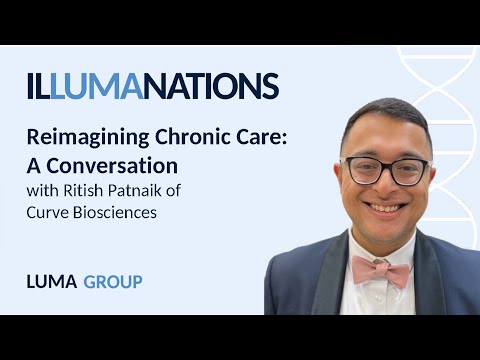 ILLUMANATIONS

Reimagining Chronic Care: A Conversation
with Ritish Patnaik of Curve Biosciences

LUMA GROUP